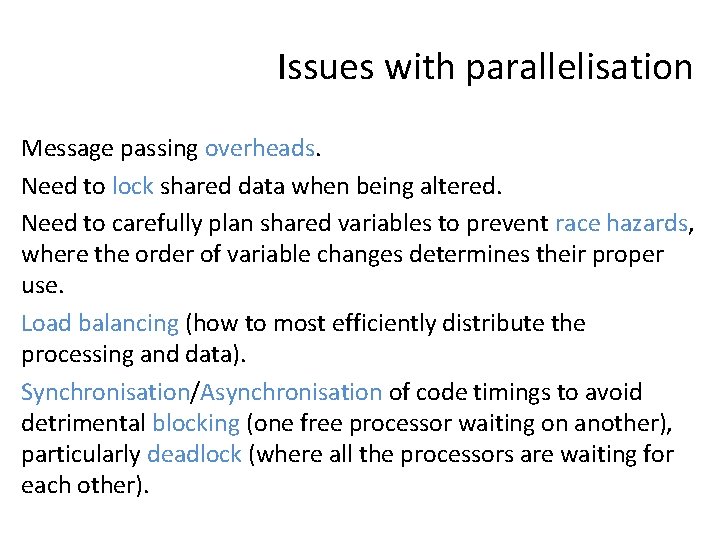 Issues with parallelisation

Message passing overheads.

Need to lock shared data when being altered.

Need to carefully plan shared variables to prevent race hazards, where the order of variable changes determines their proper use.

Load balancing (how to most efficiently distribute the processing and data).

Synchronisation/Asynchronisation of code timings to avoid detrimental blocking (one free processor waiting on another), particularly deadlock (where all the processors are waiting for each other).